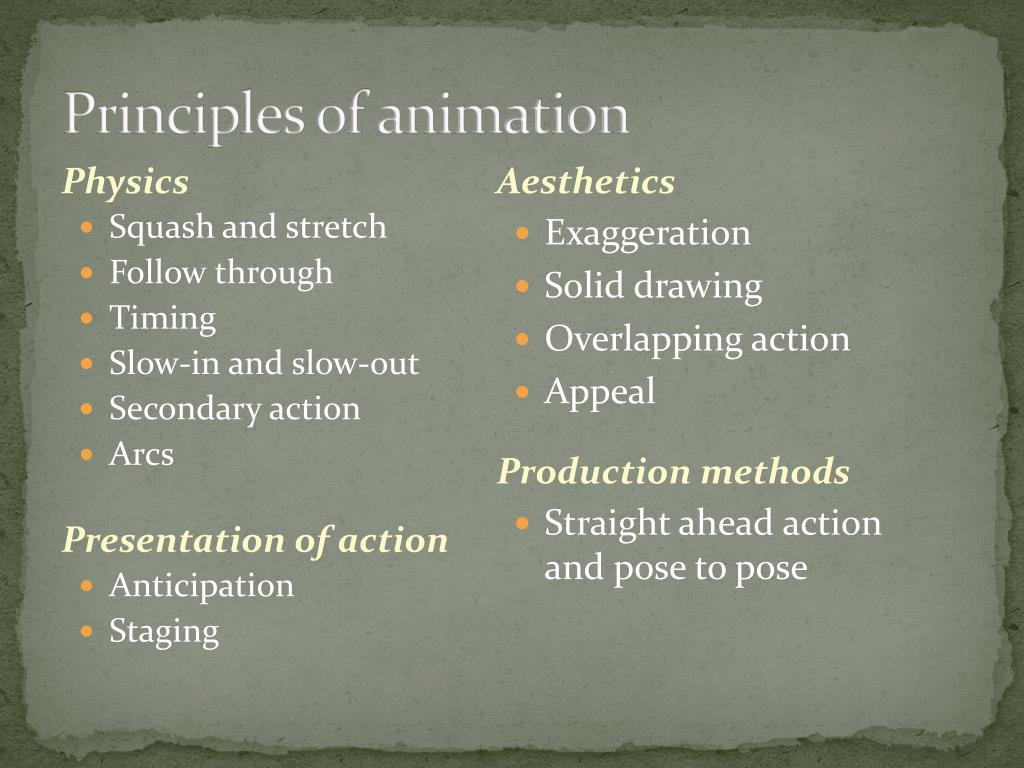 Principles of animation

Physics
- Squash and stretch
- Follow through
- Timing
- Slow-in and slow-out
- Secondary action
- Arcs

Presentation of action
- Anticipation
- Staging

Aesthetics
- Exaggeration
- Solid drawing
- Overlapping action
- Appeal

Production methods
- Straight ahead action and pose to pose